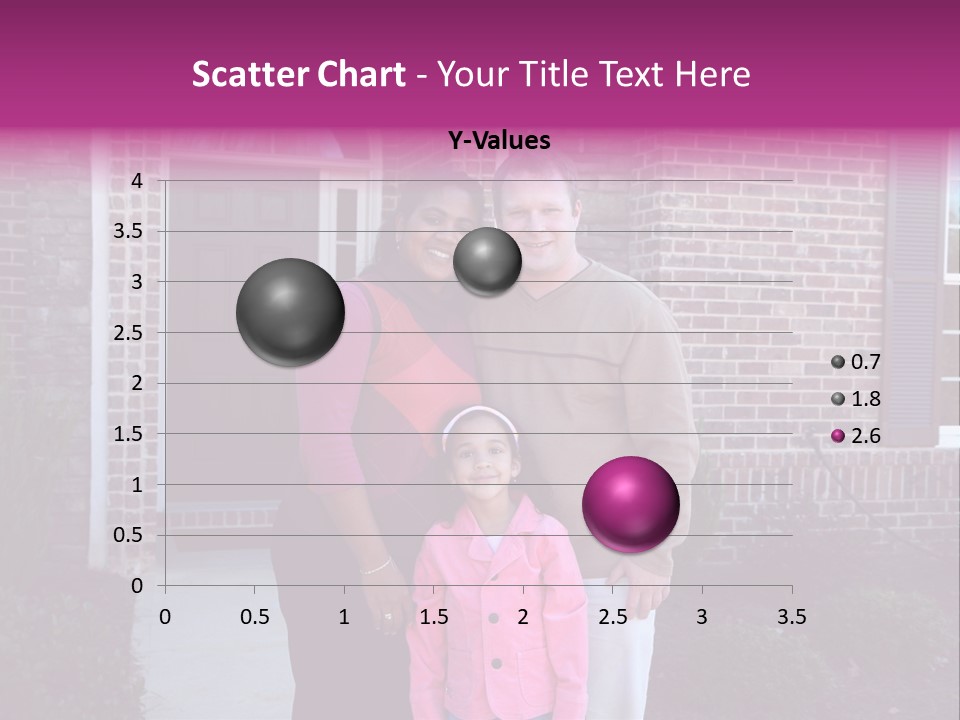 Scatter Chart - Your Title Text Here

Y-Values

4
3.5
3
2.5
2
1.5
1
0.5
0

0 0.5 1 1.5 2 2.5 3 3.5

0.7
1.8
2.6